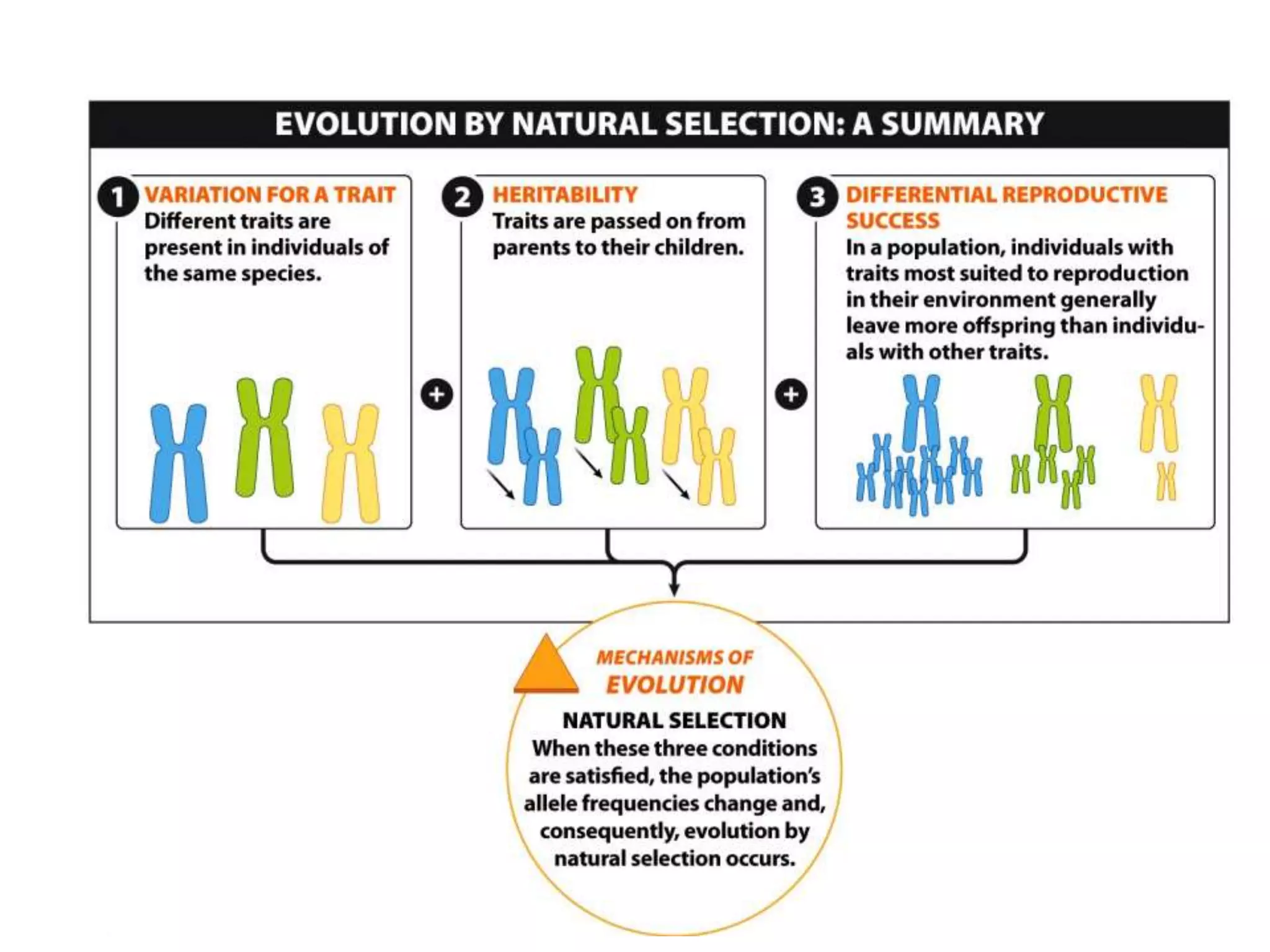 EVOLUTION BY NATURAL SELECTION: A SUMMARY

1 VARIATION FOR A TRAIT
Different traits are present in individuals of the same species.

+

2 HERITABILITY
Traits are passed on from parents to their children.

+

3 DIFFERENTIAL REPRODUCTIVE SUCCESS
In a population, individuals with traits most suited to reproduction in their environment generally leave more offspring than individuals with other traits.

MECHANISMS OF EVOLUTION
NATURAL SELECTION
When these three conditions are satisfied, the population's allele frequencies change and, consequently, evolution by natural selection occurs.